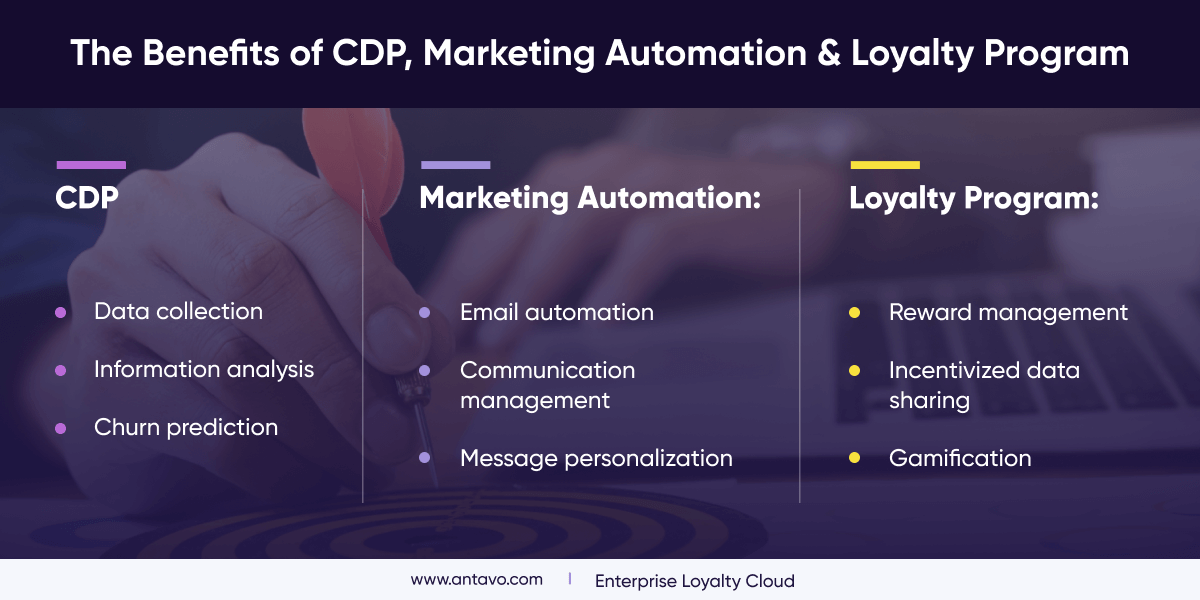 The Benefits of CDP, Marketing Automation & Loyalty Program

CDP

- Data collection
- Information analysis
- Churn prediction

Marketing Automation:

- Email automation
- Communication management
- Message personalization

Loyalty Program:

- Reward management
- Incentivized data sharing
- Gamification

www.antavo.com | Enterprise Loyalty Cloud